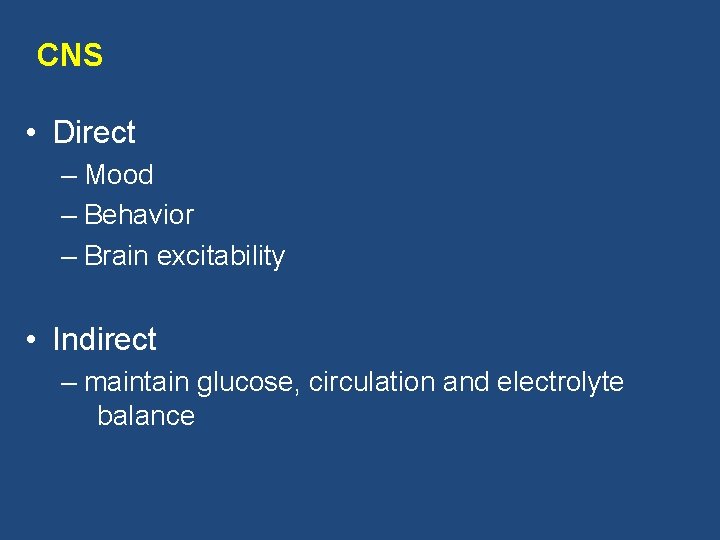 CNS

• Direct
– Mood
– Behavior
– Brain excitability

• Indirect
– maintain glucose, circulation and electrolyte balance